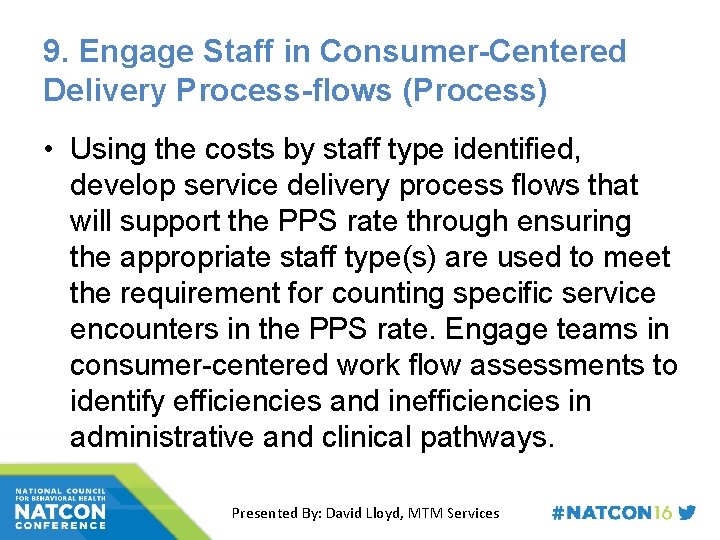 9. Engage Staff in Consumer-Centered Delivery Process-flows (Process)

• Using the costs by staff type identified, develop service delivery process flows that will support the PPS rate through ensuring the appropriate staff type(s) are used to meet the requirement for counting specific service encounters in the PPS rate. Engage teams in consumer-centered work flow assessments to identify efficiencies and inefficiencies in administrative and clinical pathways.

NATIONAL COUNCIL FOR BEHAVIORAL HEALTH
NATCON
CONFERENCE

Presented By: David Lloyd, MTM Services

#NATCON16